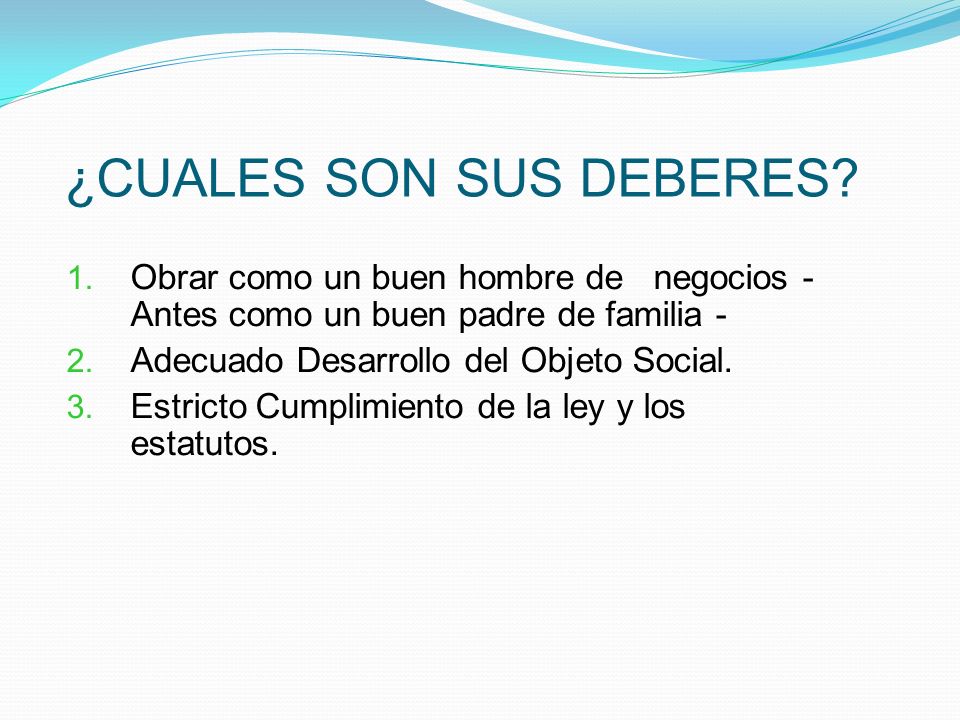 ¿CUALES SON SUS DEBERES?

1. Obrar como un buen hombre de negocios - Antes como un buen padre de familia -
2. Adecuado Desarrollo del Objeto Social.
3. Estricto Cumplimiento de la ley y los estatutos.